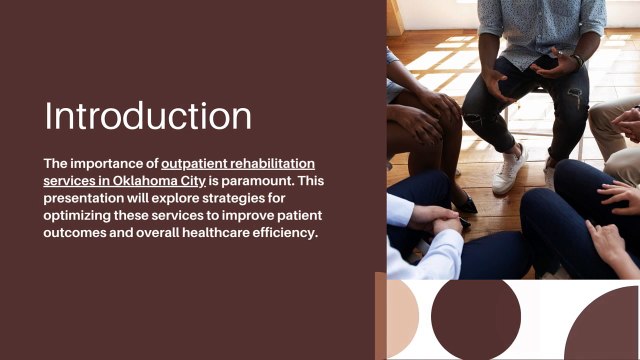 Introduction

The importance of outpatient rehabilitation services in Oklahoma City is paramount. This presentation will explore strategies for optimizing these services to improve patient outcomes and overall healthcare efficiency.